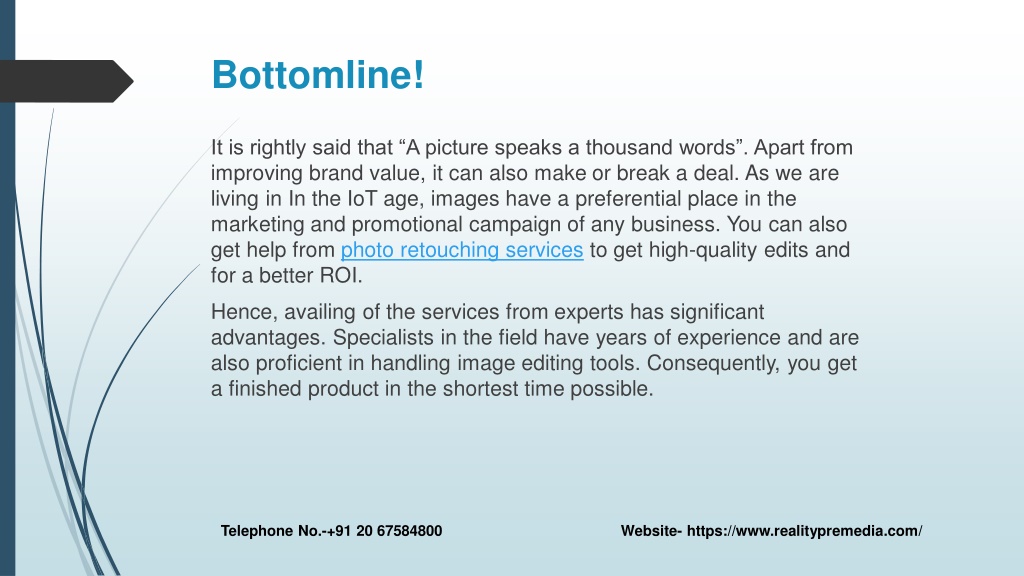 Bottomline!

It is rightly said that “A picture speaks a thousand words”. Apart from improving brand value, it can also make or break a deal. As we are living in In the IoT age, images have a preferential place in the marketing and promotional campaign of any business. You can also get help from photo retouching services to get high-quality edits and for a better ROI.

Hence, availing of the services from experts has significant advantages. Specialists in the field have years of experience and are also proficient in handling image editing tools. Consequently, you get a finished product in the shortest time possible.

Telephone No.-+91 20 67584800

Website- https://www.realitypremedia.com/